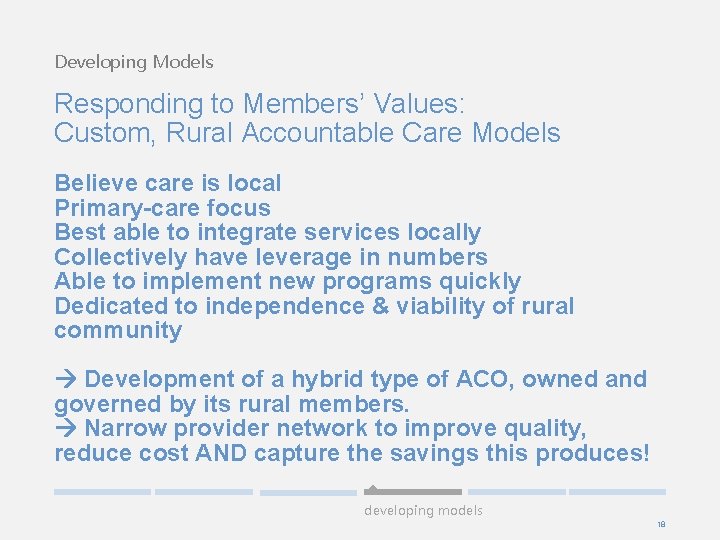 Developing Models

Responding to Members' Values:
Custom, Rural Accountable Care Models

Believe care is local
Primary-care focus
Best able to integrate services locally
Collectively have leverage in numbers
Able to implement new programs quickly
Dedicated to independence & viability of rural community

→ Development of a hybrid type of ACO, owned and governed by its rural members.
→ Narrow provider network to improve quality, reduce cost AND capture the savings this produces!

developing models

18